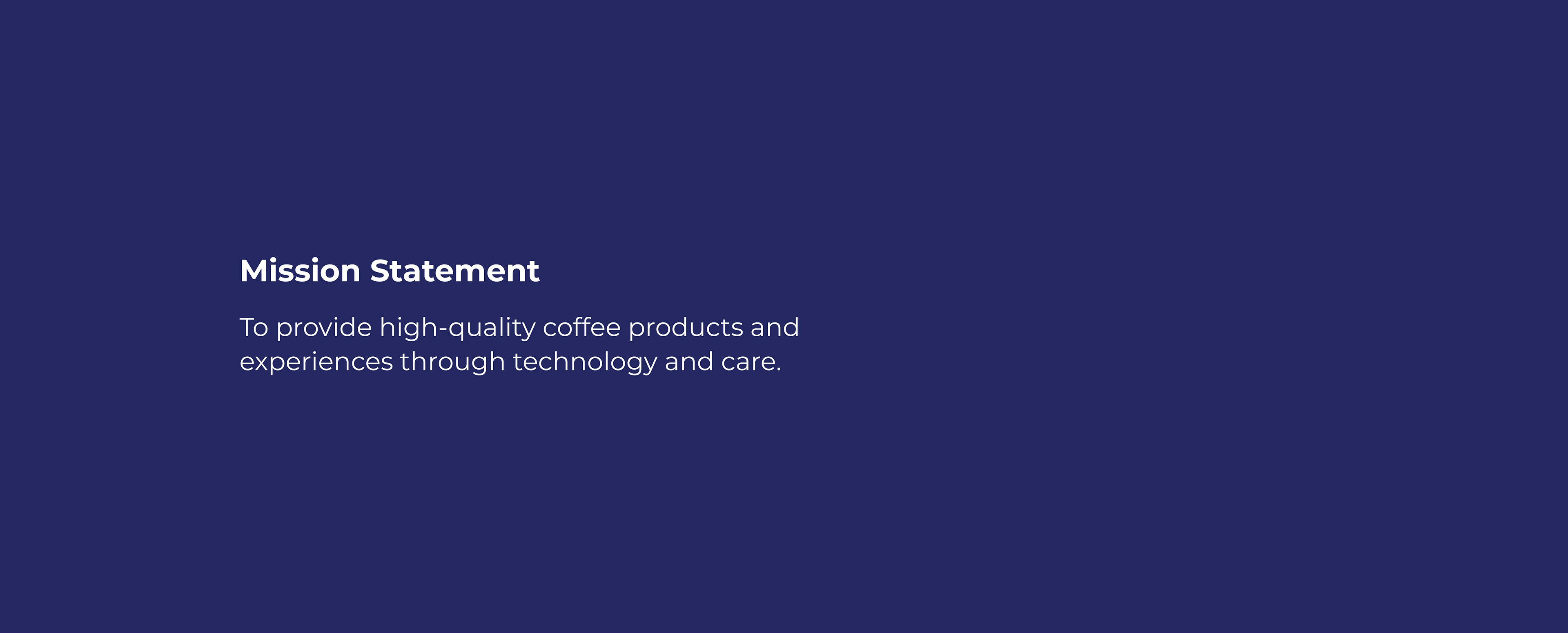 Mission Statement

To provide high-quality coffee products and experiences through technology and care.